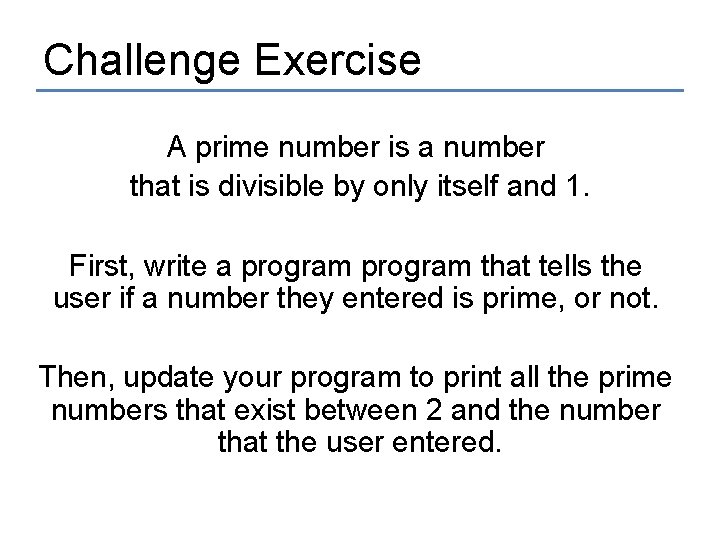 Challenge Exercise

A prime number is a number that is divisible by only itself and 1.

First, write a program program that tells the user if a number they entered is prime, or not.

Then, update your program to print all the prime numbers that exist between 2 and the number that the user entered.